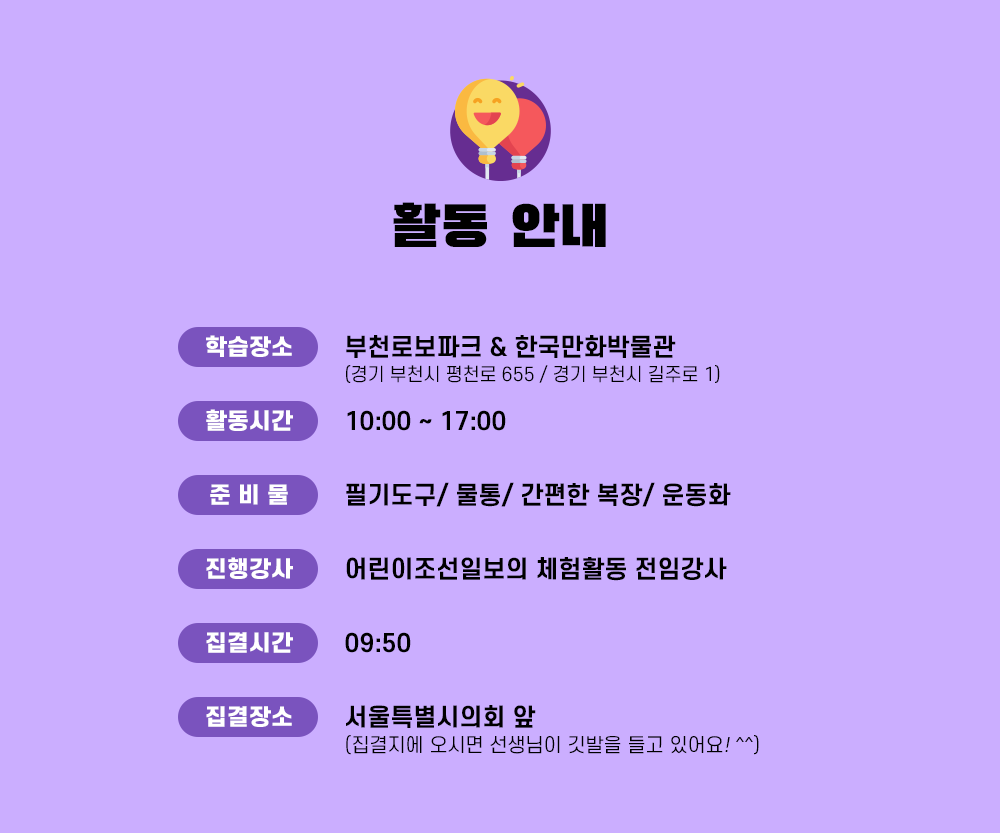 활동 안내

학습장소
부천로보파크 & 한국만화박물관
(경기 부천시 평천로 655 / 경기 부천시 길주로 1)

활동시간
10:00 ~ 17:00

준 비 물
필기도구/ 물통/ 간편한 복장/ 운동화

진행강사
어린이조선일보의 체험활동 전임강사

집결시간
09:50

집결장소
서울특별시의회 앞
(집결지에 오시면 선생님이 깃발을 들고 있어요! ^^)